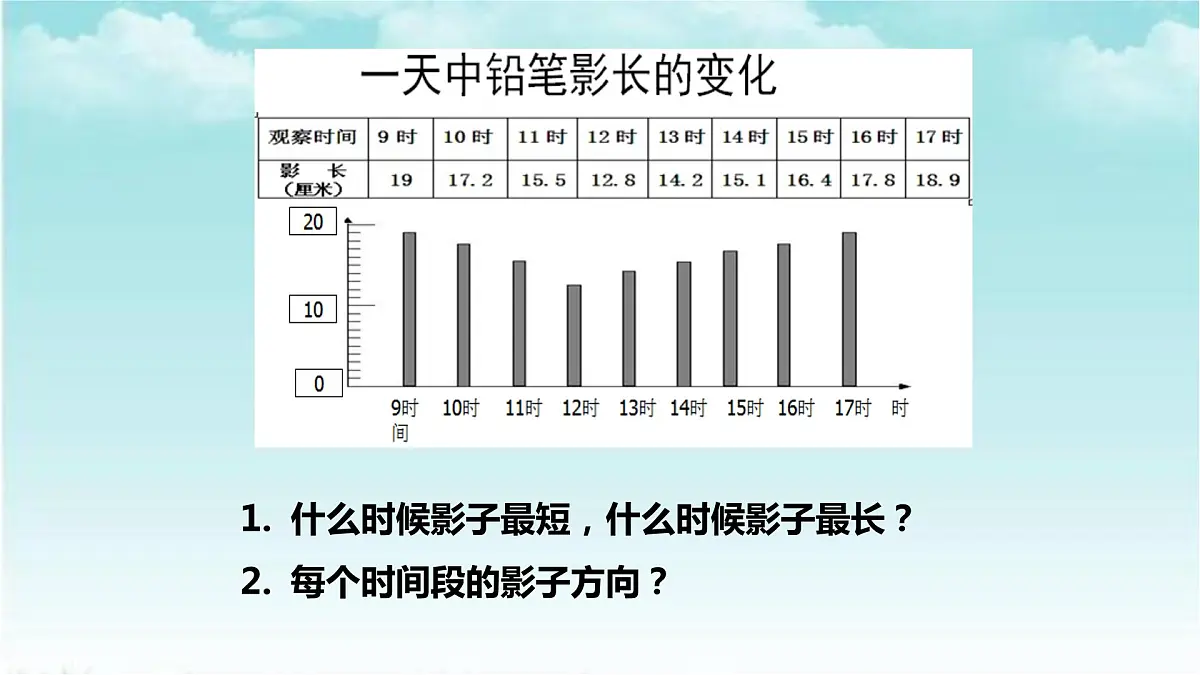 一天中铅笔影长的变化

| 观察时间 | 9 时 | 10 时 | 11 时 | 12 时 | 13 时 | 14 时 | 15 时 | 16 时 | 17 时 |
|---|---|---|---|---|---|---|---|---|---|
| 影 长（厘米） | 19 | 17.2 | 15.5 | 12.8 | 14.2 | 15.1 | 16.4 | 17.8 | 18.9 |

20
10
0
9时 10时 11时 12时 13时 14时 15时 16时 17时 时间

1. 什么时候影子最短，什么时候影子最长？
2. 每个时间段的影子方向？